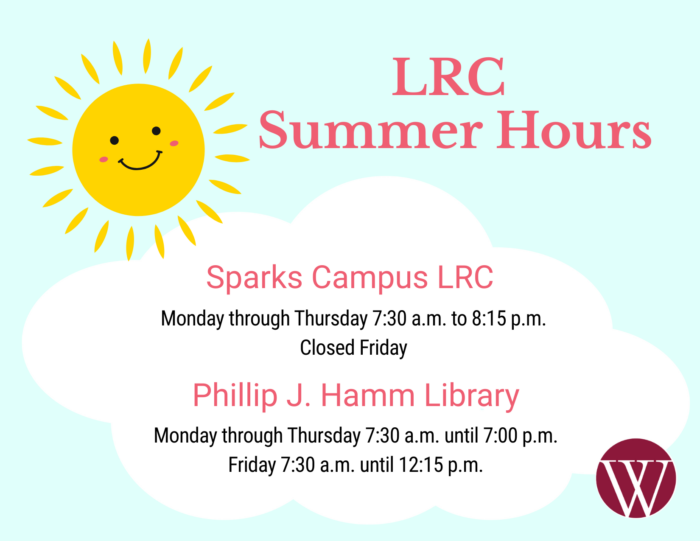 LRC
Summer Hours

Sparks Campus LRC

Monday through Thursday 7:30 a.m. to 8:15 p.m.
Closed Friday

Phillip J. Hamm Library

Monday through Thursday 7:30 a.m. until 7:00 p.m.
Friday 7:30 a.m. until 12:15 p.m.

W